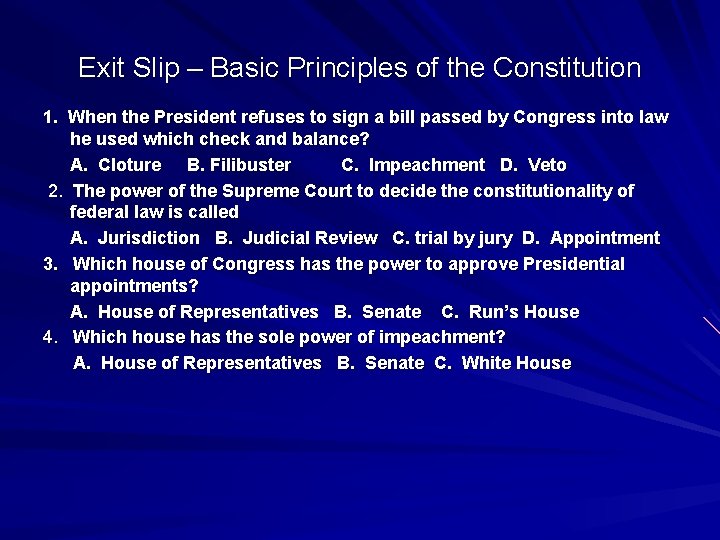 Exit Slip – Basic Principles of the Constitution

1. When the President refuses to sign a bill passed by Congress into law he used which check and balance?

A. Cloture B. Filibuster C. Impeachment D. Veto

2. The power of the Supreme Court to decide the constitutionality of federal law is called

A. Jurisdiction B. Judicial Review C. trial by jury D. Appointment

3. Which house of Congress has the power to approve Presidential appointments?

A. House of Representatives B. Senate C. Run's House

4. Which house has the sole power of impeachment?

A. House of Representatives B. Senate C. White House